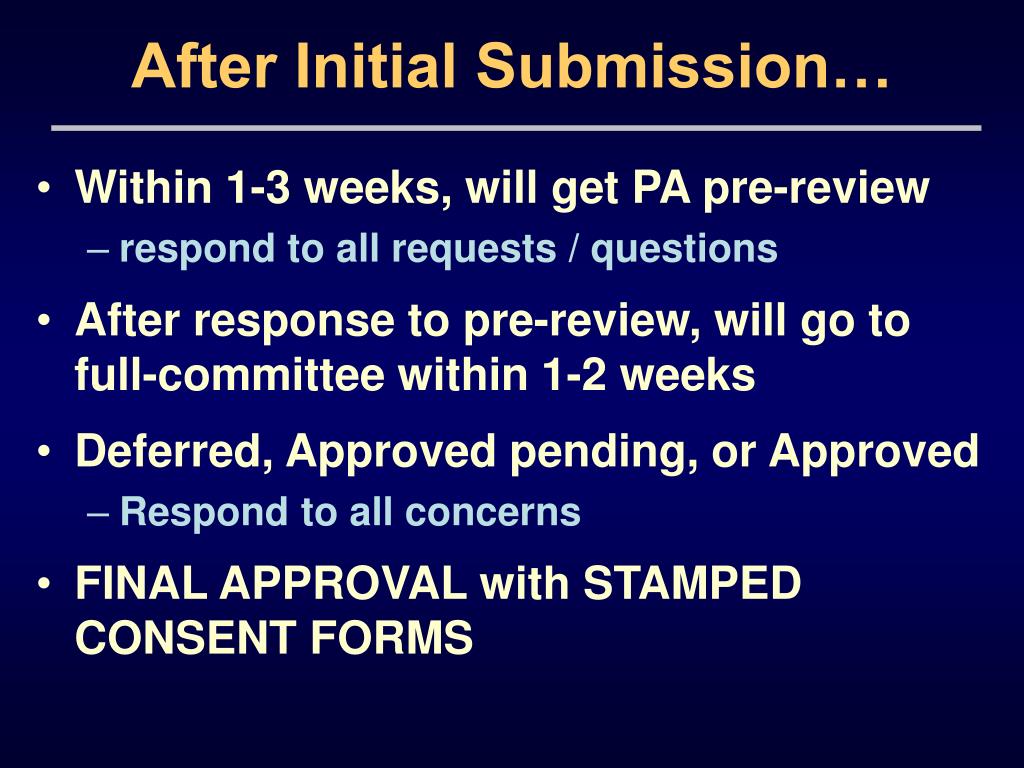 After Initial Submission…

• Within 1-3 weeks, will get PA pre-review
– respond to all requests / questions
• After response to pre-review, will go to full-committee within 1-2 weeks
• Deferred, Approved pending, or Approved
– Respond to all concerns
• FINAL APPROVAL with STAMPED CONSENT FORMS